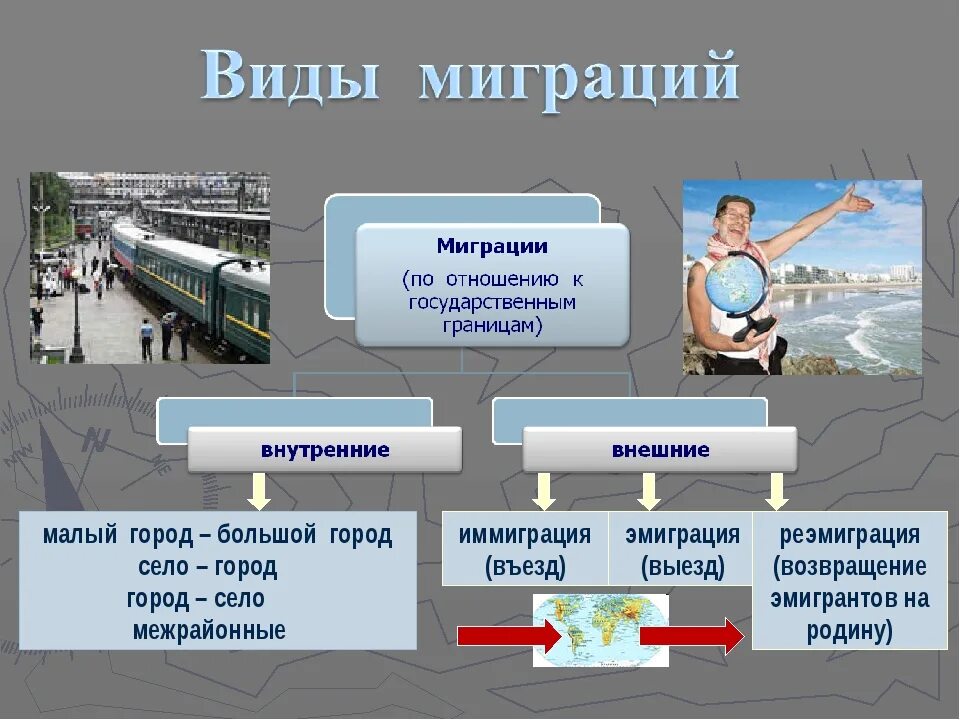 Виды миграций

Миграции
(по отношению к государственным границам)

внутренние

внешние

малый город – большой город
село – город
город – село
межрайонные

иммиграция (въезд)

эмиграция (выезд)

реэмиграция (возвращение эмигрантов на родину)